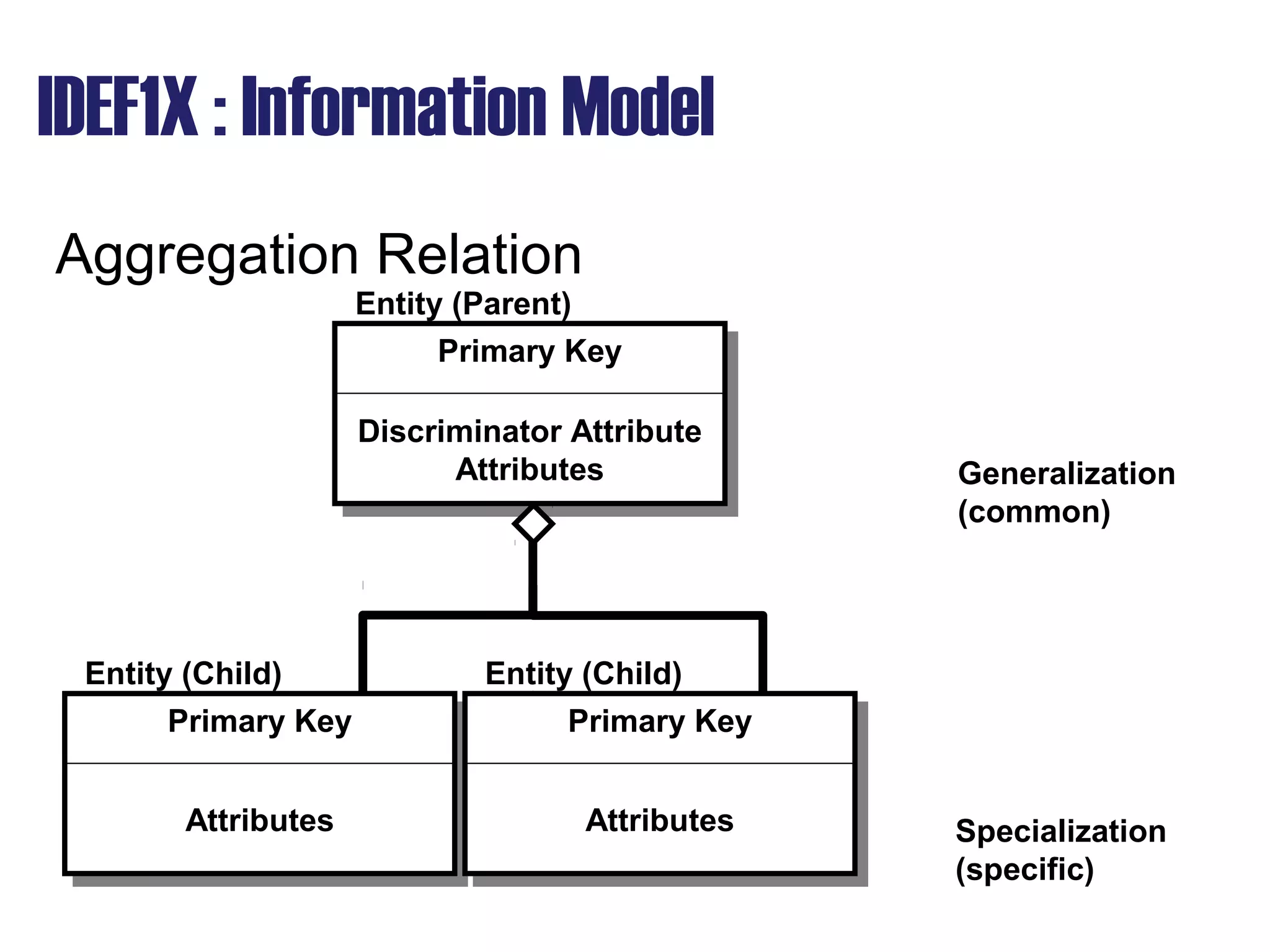 IDEF1X : Information Model

Aggregation Relation

Entity (Parent)

Primary Key

Discriminator Attribute
Attributes

Generalization
(common)

Entity (Child)

Primary Key

Attributes

Entity (Child)

Primary Key

Attributes

Specialization
(specific)